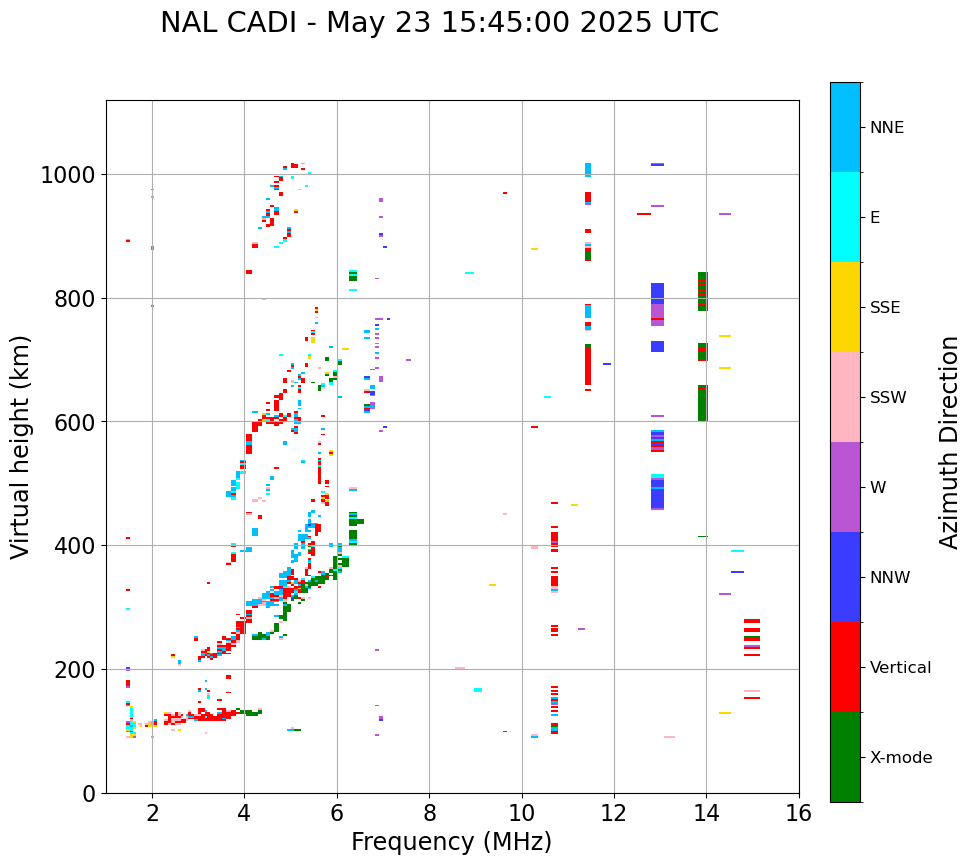 NAL CADI - May 23 15:45:00 2025 UTC

Virtual height (km)

1000
800
600
400
200
0

2
4
6
8
10
12
14
16

Frequency (MHz)

NNE
E
SSE
SSW
W
NNW
Vertical
X-mode

Azimuth Direction